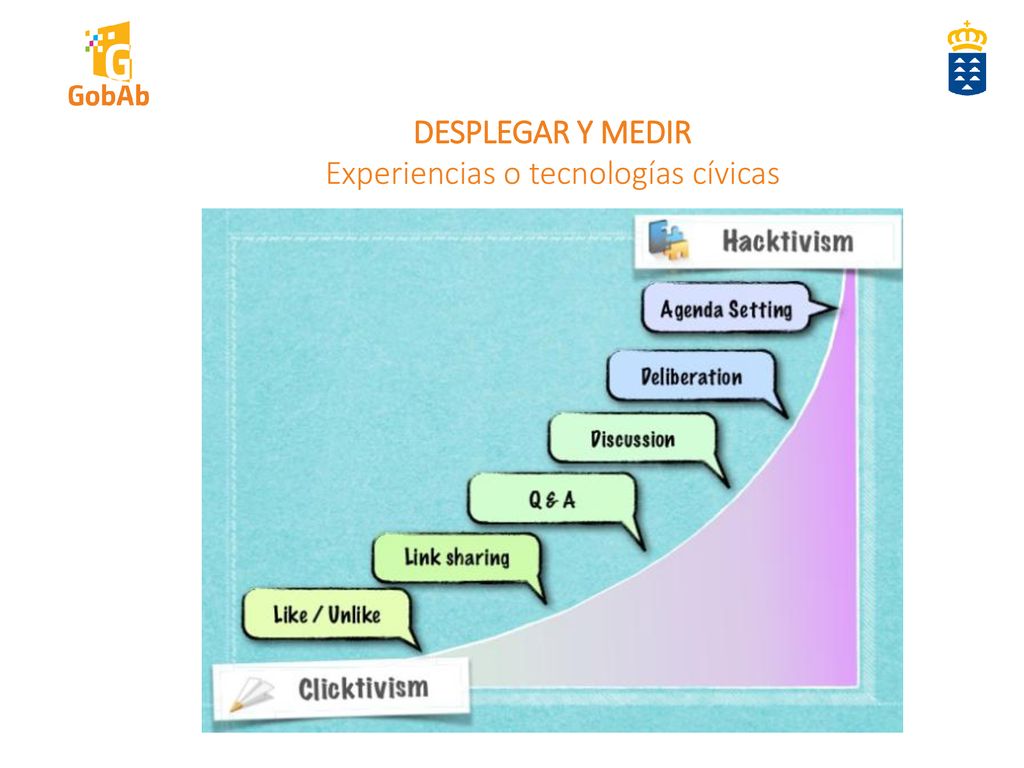 GobAb

DESPLEGAR Y MEDIR
Experiencias o tecnologías cívicas

Hacktivism

Agenda Setting

Deliberation

Discussion

Q & A

Link sharing

Like / Unlike

Clicktivism